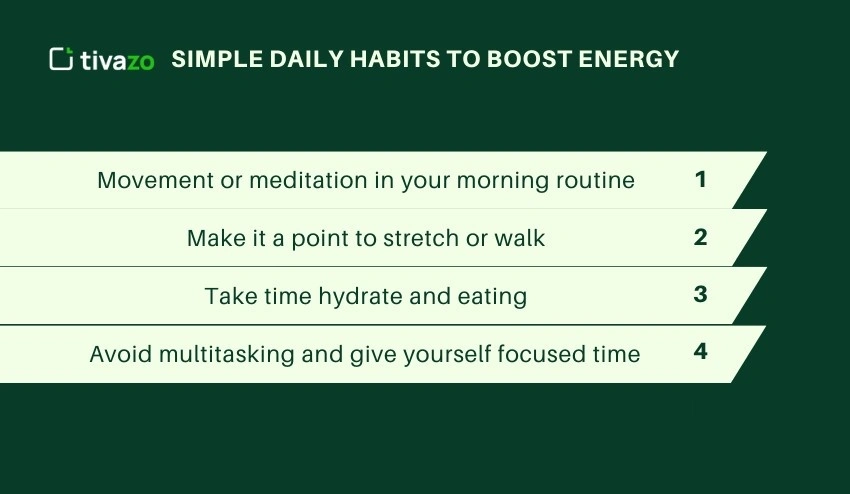 tivazo SIMPLE DAILY HABITS TO BOOST ENERGY

Movement or meditation in your morning routine 1

Make it a point to stretch or walk 2

Take time hydrate and eating 3

Avoid multitasking and give yourself focused time 4